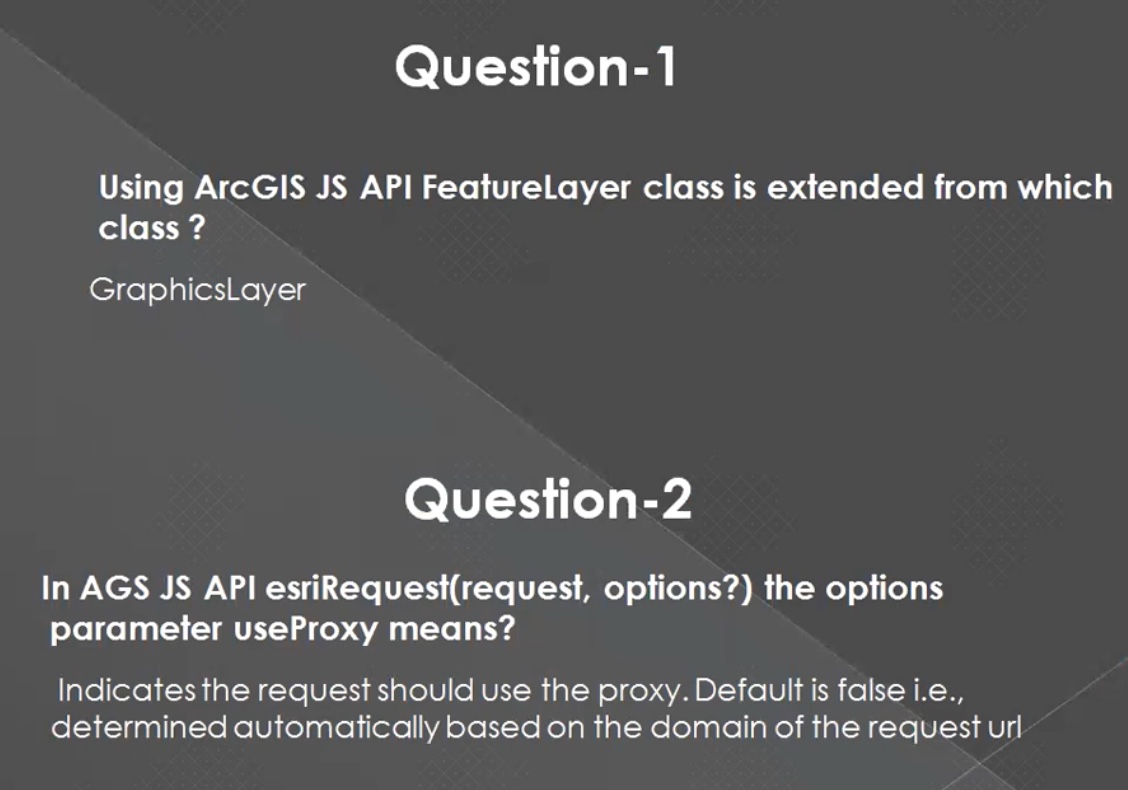 Question-1

Using ArcGIS JS API FeatureLayer class is extended from which class ?

GraphicsLayer

Question-2

In AGS JS API esriRequest(request, options?) the options parameter useProxy means?

Indicates the request should use the proxy. Default is false i.e., determined automatically based on the domain of the request url